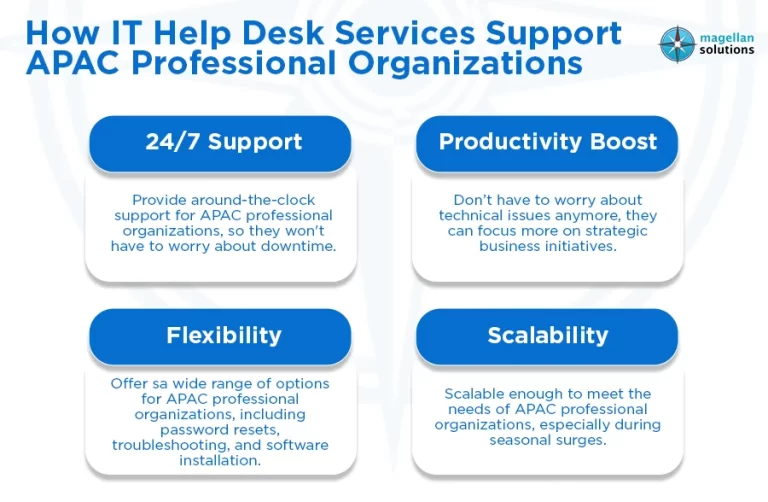 How IT Help Desk Services Support APAC Professional Organizations

magellan solutions

24/7 Support

Provide around-the-clock support for APAC professional organizations, so they won't have to worry about downtime.

Productivity Boost

Don't have to worry about technical issues anymore, they can focus more on strategic business initiatives.

Flexibility

Offer sa wide range of options for APAC professional organizations, including password resets, troubleshooting, and software installation.

Scalability

Scalable enough to meet the needs of APAC professional organizations, especially during seasonal surges.